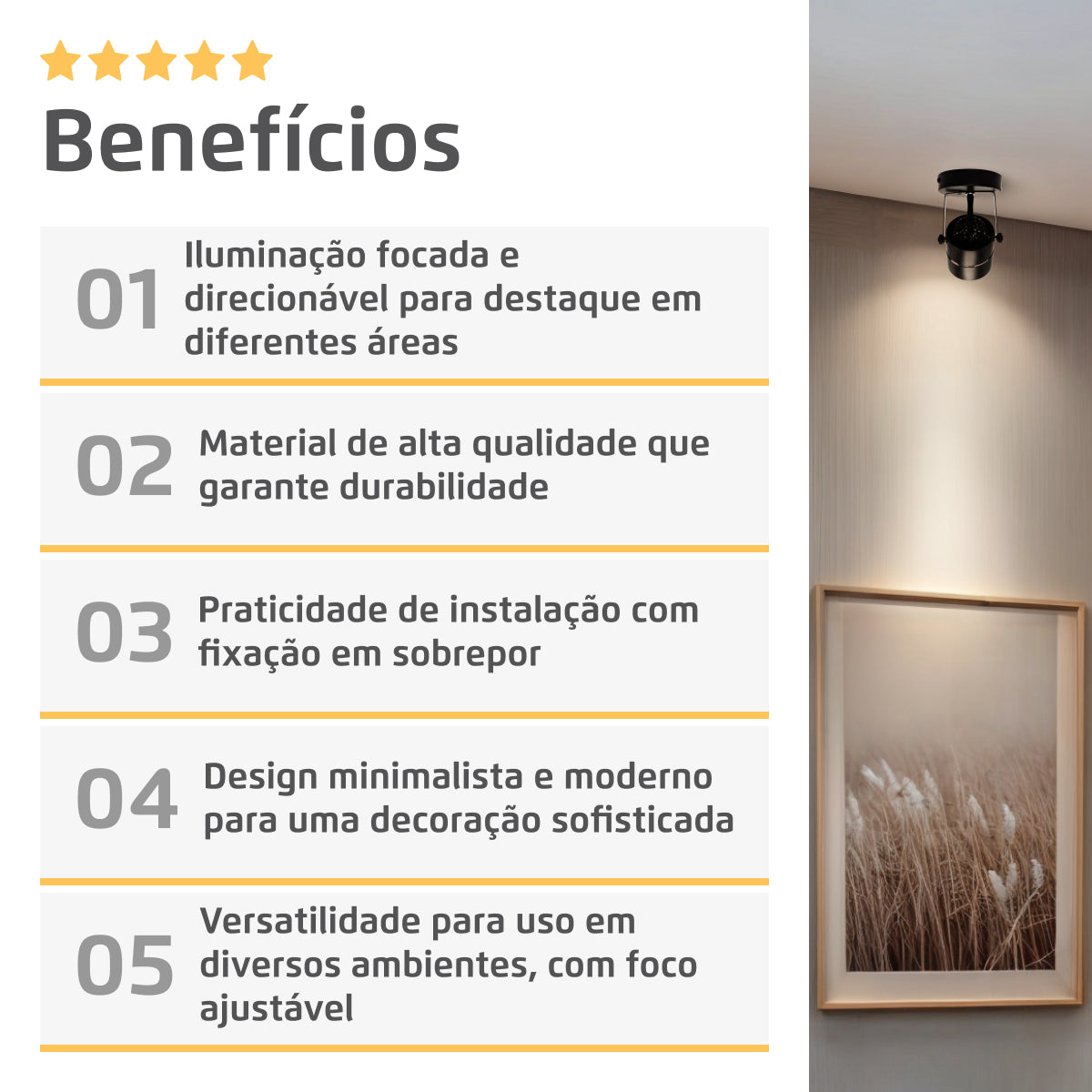 Benefícios

01 Iluminação focada e direcionável para destaque em diferentes áreas

02 Material de alta qualidade que garante durabilidade

03 Praticidade de instalação com fixação em sobrepor

04 Design minimalista e moderno para uma decoração sofisticada

05 Versatilidade para uso em diversos ambientes, com foco ajustável